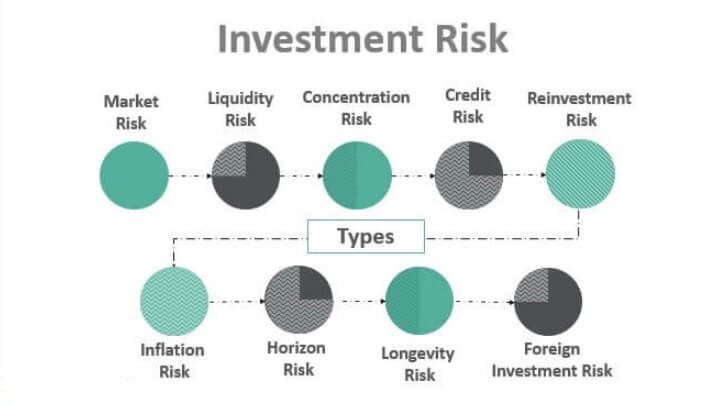 Investment Risk

Market Risk

Liquidity Risk

Concentration Risk

Credit Risk

Reinvestment Risk

Types

Inflation Risk

Horizon Risk

Longevity Risk

Foreign Investment Risk